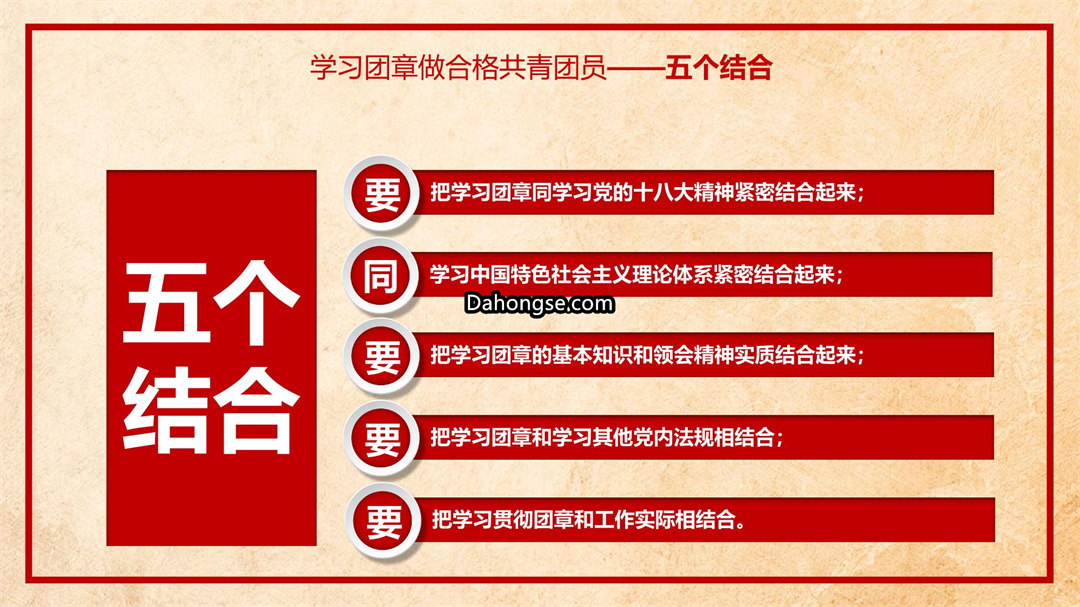 学习团章做合格共青团员——五个结合

五个结合

要 把学习团章同学习党的十八大精神紧密结合起来；

同 学习中国特色社会主义理论体系紧密结合起来；

Dahongse.com

要 把学习团章的基本知识和领会精神实质结合起来；

要 把学习团章和学习其他党内法规相结合；

要 把学习贯彻团章和工作实际相结合。